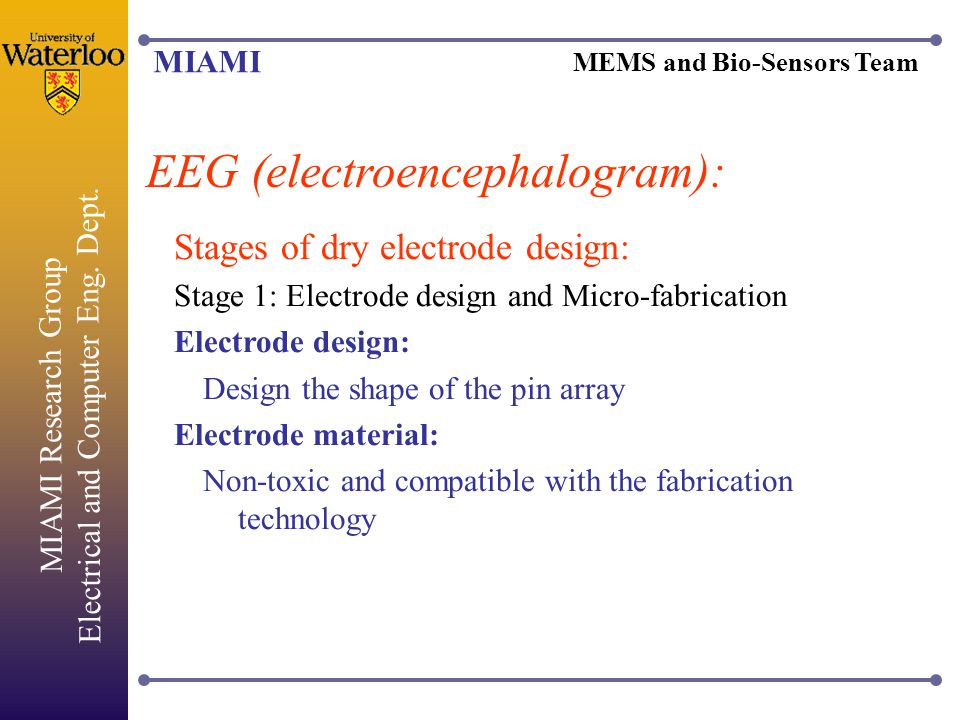 University of
Waterloo

MIAMI Research Group
Electrical and Computer Eng. Dept.

MIAMI

MEMS and Bio-Sensors Team

EEG (electroencephalogram):

Stages of dry electrode design:

Stage 1: Electrode design and Micro-fabrication

Electrode design:

Design the shape of the pin array

Electrode material:

Non-toxic and compatible with the fabrication technology